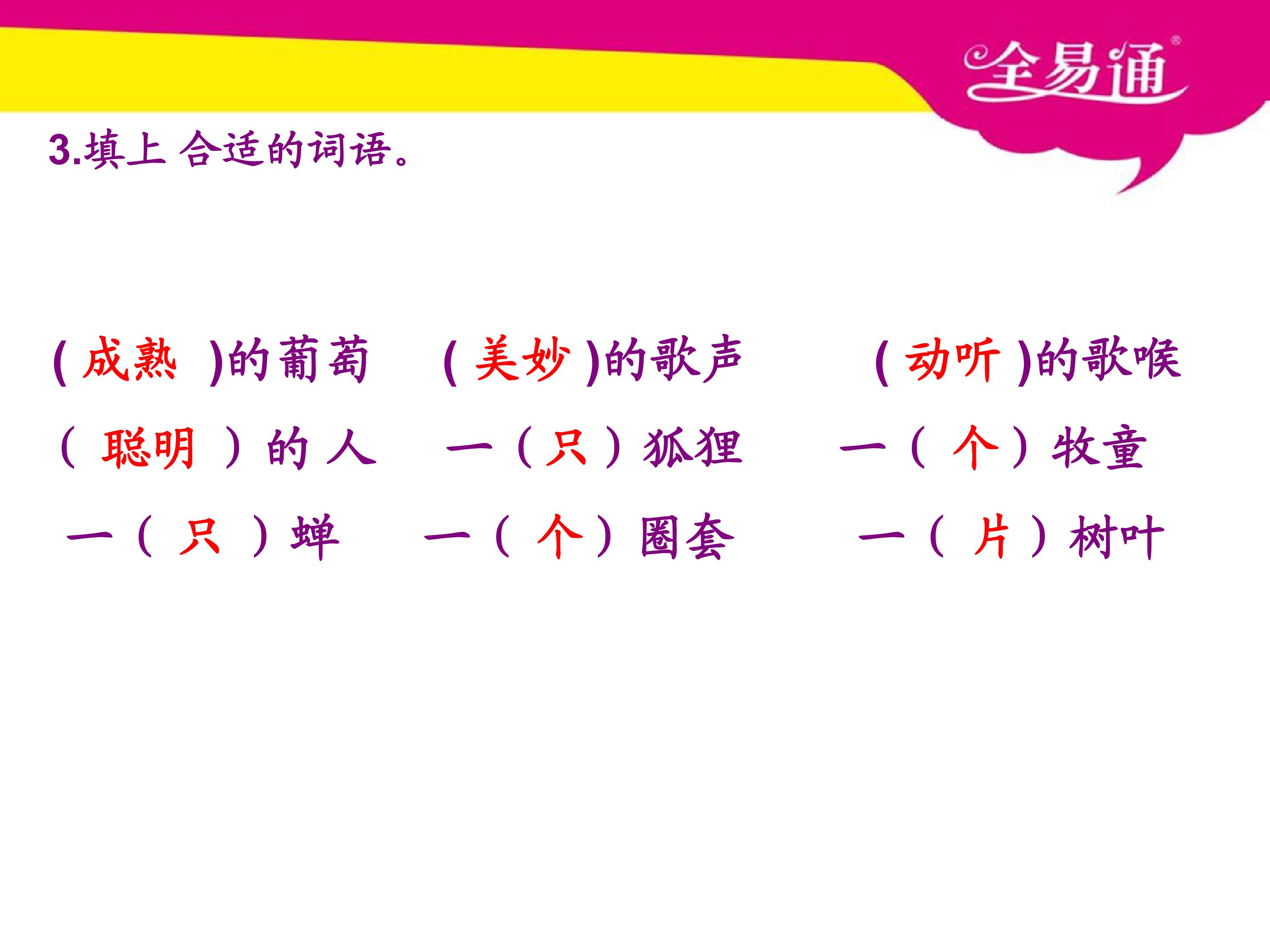 全易通®

3.填上 合适的词语。

( 成熟 )的葡萄　( 美妙 )的歌声　( 动听 )的歌喉

（ 聪明 ）的 人　一（ 只 ）狐狸　一（ 个 ）牧童

一（ 只 ）蝉　一（ 个 ）圈套　一（ 片 ）树叶